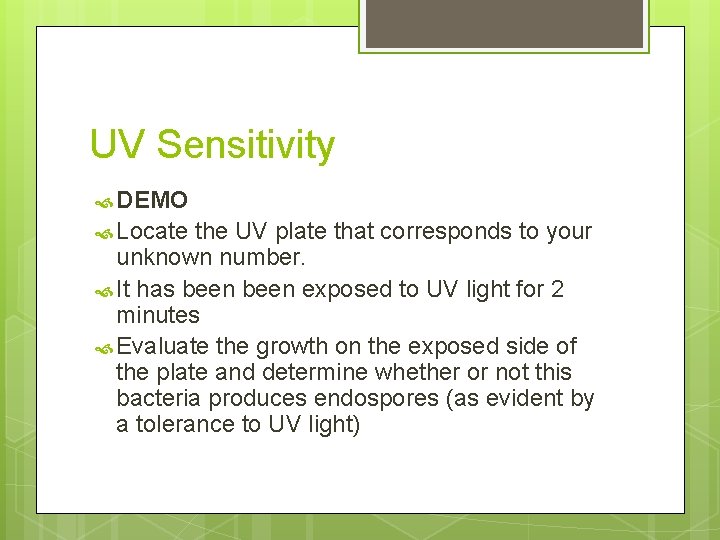 UV Sensitivity

DEMO

Locate the UV plate that corresponds to your unknown number.

It has been been exposed to UV light for 2 minutes

Evaluate the growth on the exposed side of the plate and determine whether or not this bacteria produces endospores (as evident by a tolerance to UV light)